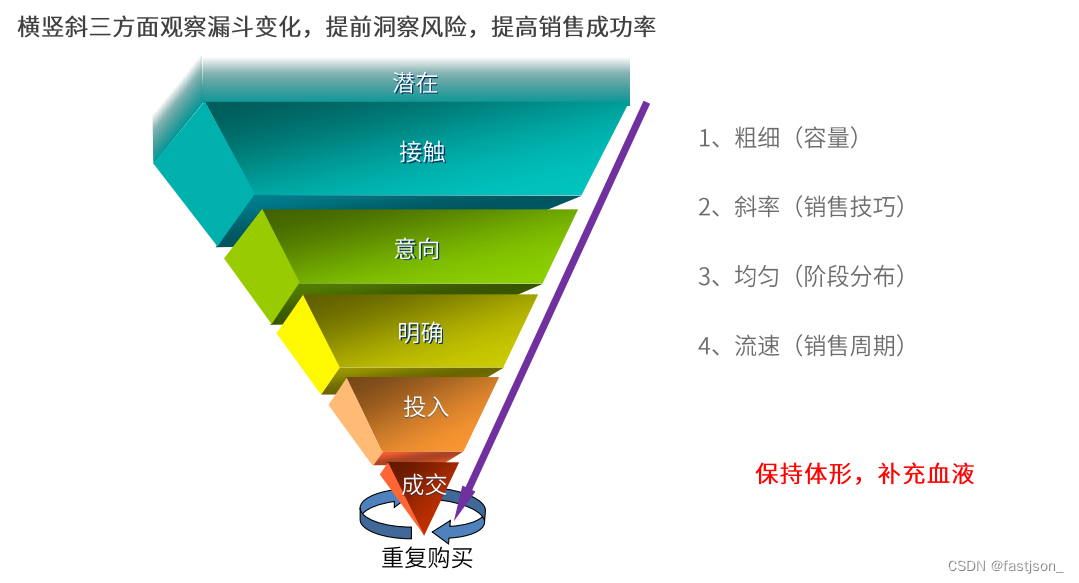 横竖斜三方面观察漏斗变化，提前洞察风险，提高销售成功率

潜在

接触

意向

明确

投入

成交

重复购买

1、粗细（容量）

2、斜率（销售技巧）

3、均匀（阶段分布）

4、流速（销售周期）

保持体形，补充血液

CSDN @fastjson_